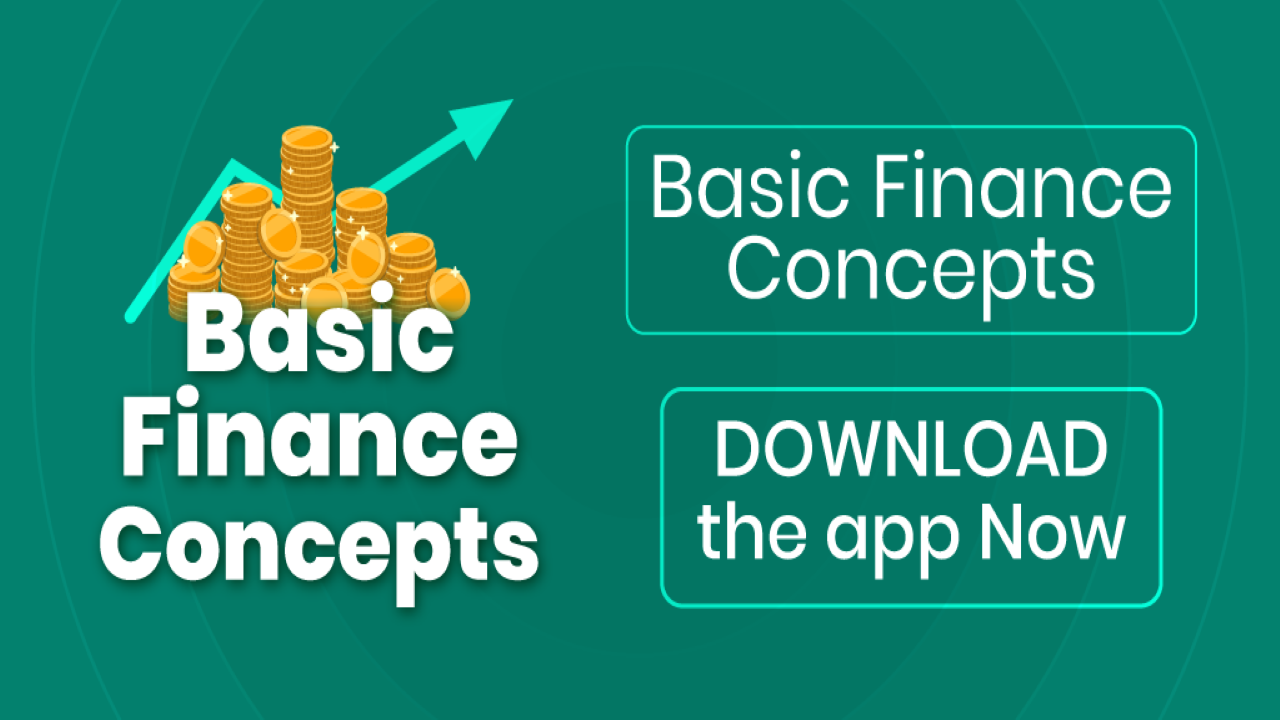 Basic Finance Concepts

Basic Finance Concepts

DOWNLOAD the app Now